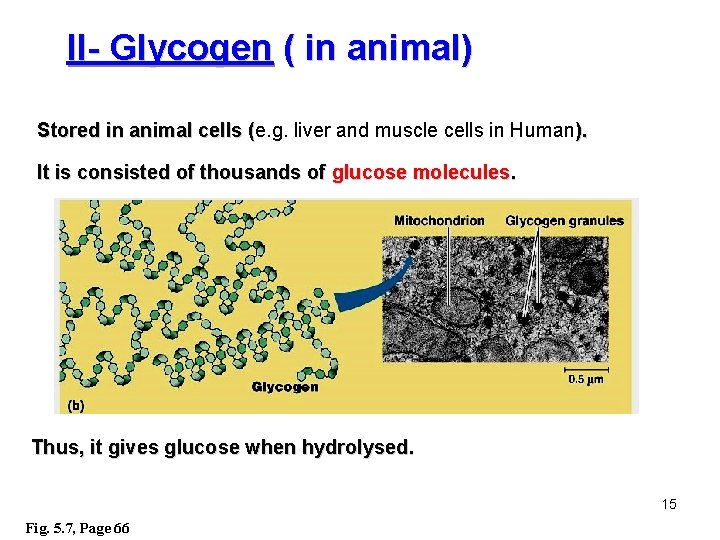 II- Glycogen ( in animal)

Stored in animal cells (e.g. liver and muscle cells in Human).

It is consisted of thousands of glucose molecules.

Mitochondrion

Glycogen granules

0.5 µm

Glycogen

(b)

Thus, it gives glucose when hydrolysed.

15

Fig. 5.7, Page 66